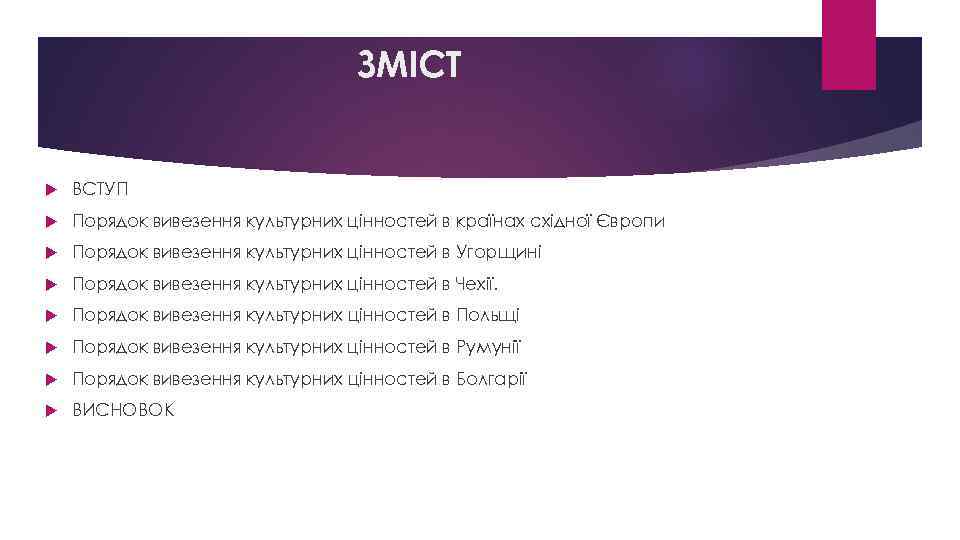 ЗМІСТ

ВСТУП

Порядок вивезення культурних цінностей в країнах східної Європи

Порядок вивезення культурних цінностей в Угорщині

Порядок вивезення культурних цінностей в Чехії.

Порядок вивезення культурних цінностей в Польщі

Порядок вивезення культурних цінностей в Румунії

Порядок вивезення культурних цінностей в Болгарії

ВИСНОВОК